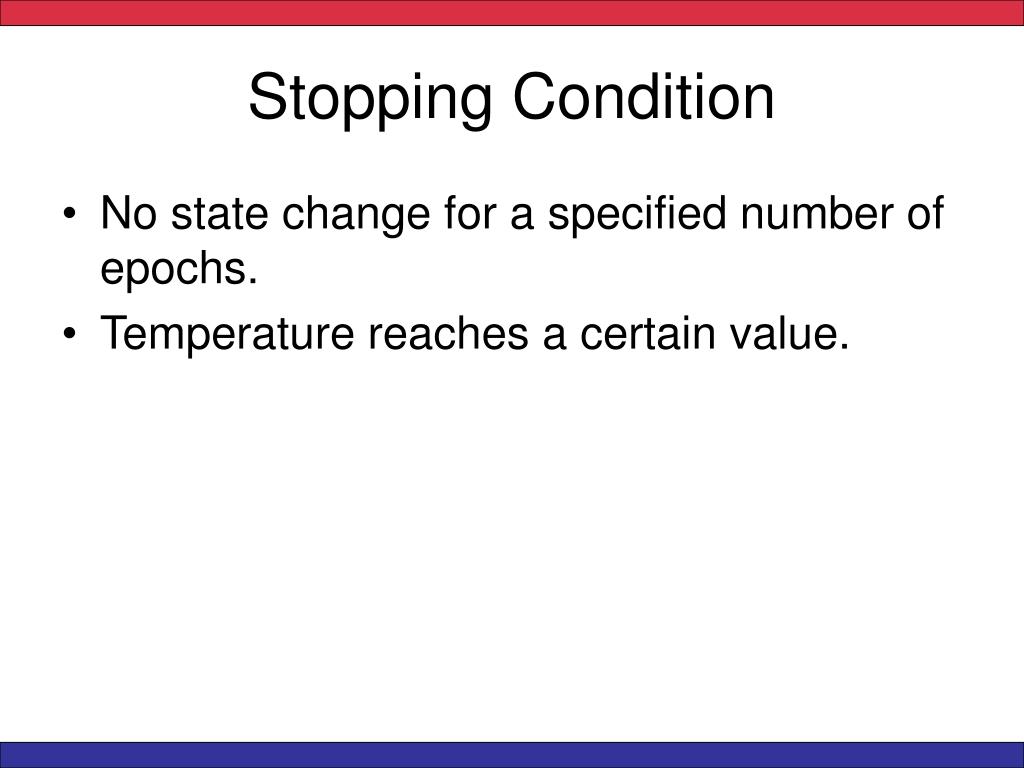 Stopping Condition

• No state change for a specified number of epochs.
• Temperature reaches a certain value.